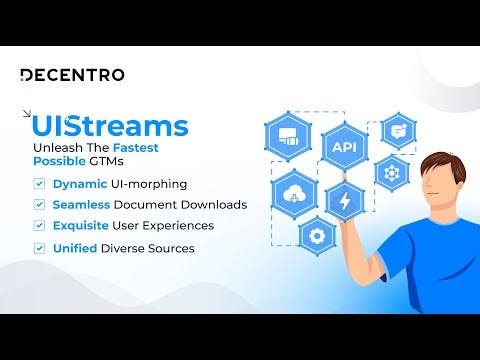 DECENTRO

UIStreams

Unleash The Fastest Possible GTMs

Dynamic UI-morphing

Seamless Document Downloads

Exquisite User Experiences

Unified Diverse Sources

API